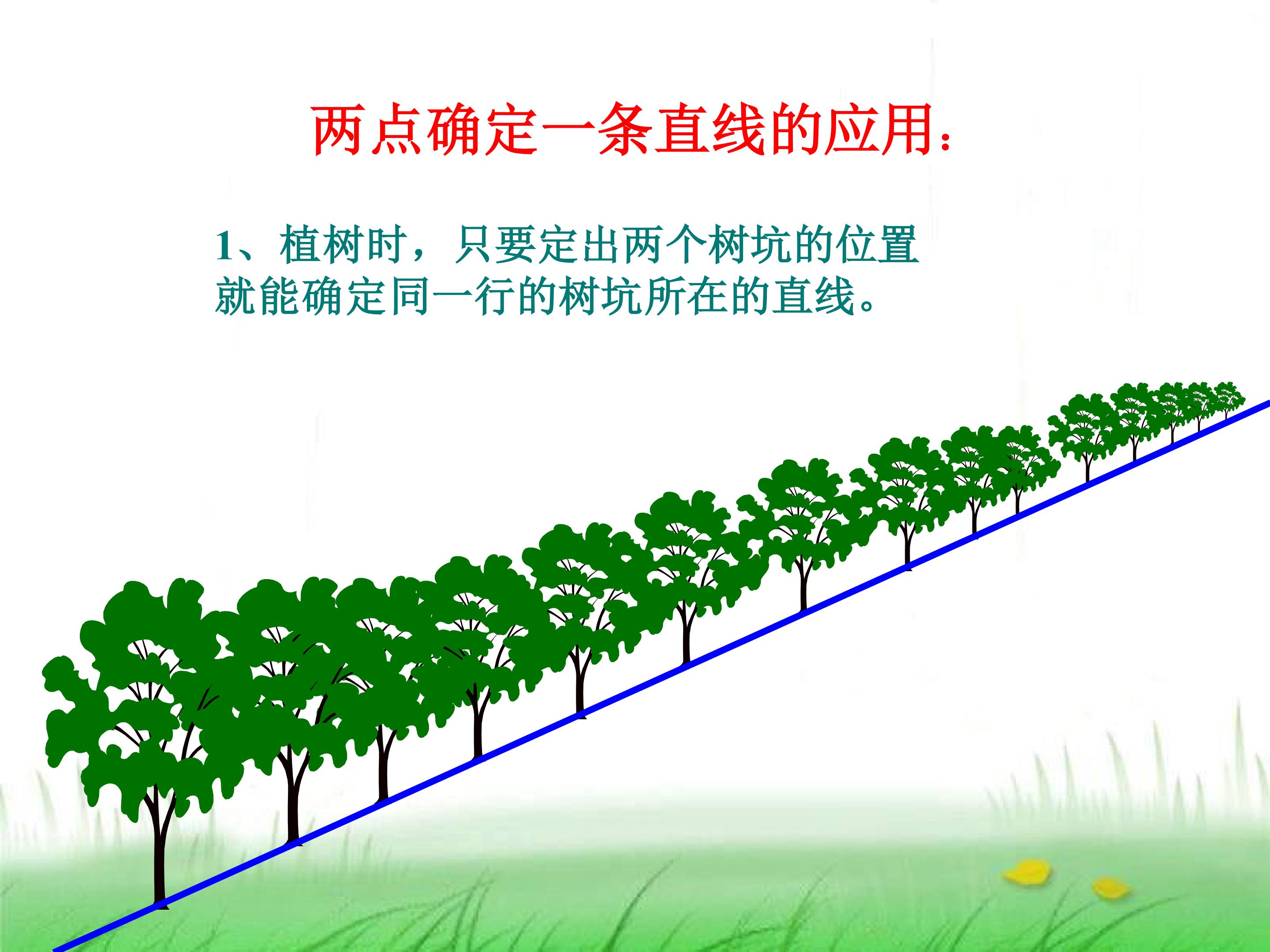 两点确定一条直线的应用:

1、植树时，只要定出两个树坑的位置就能确定同一行的树坑所在的直线。